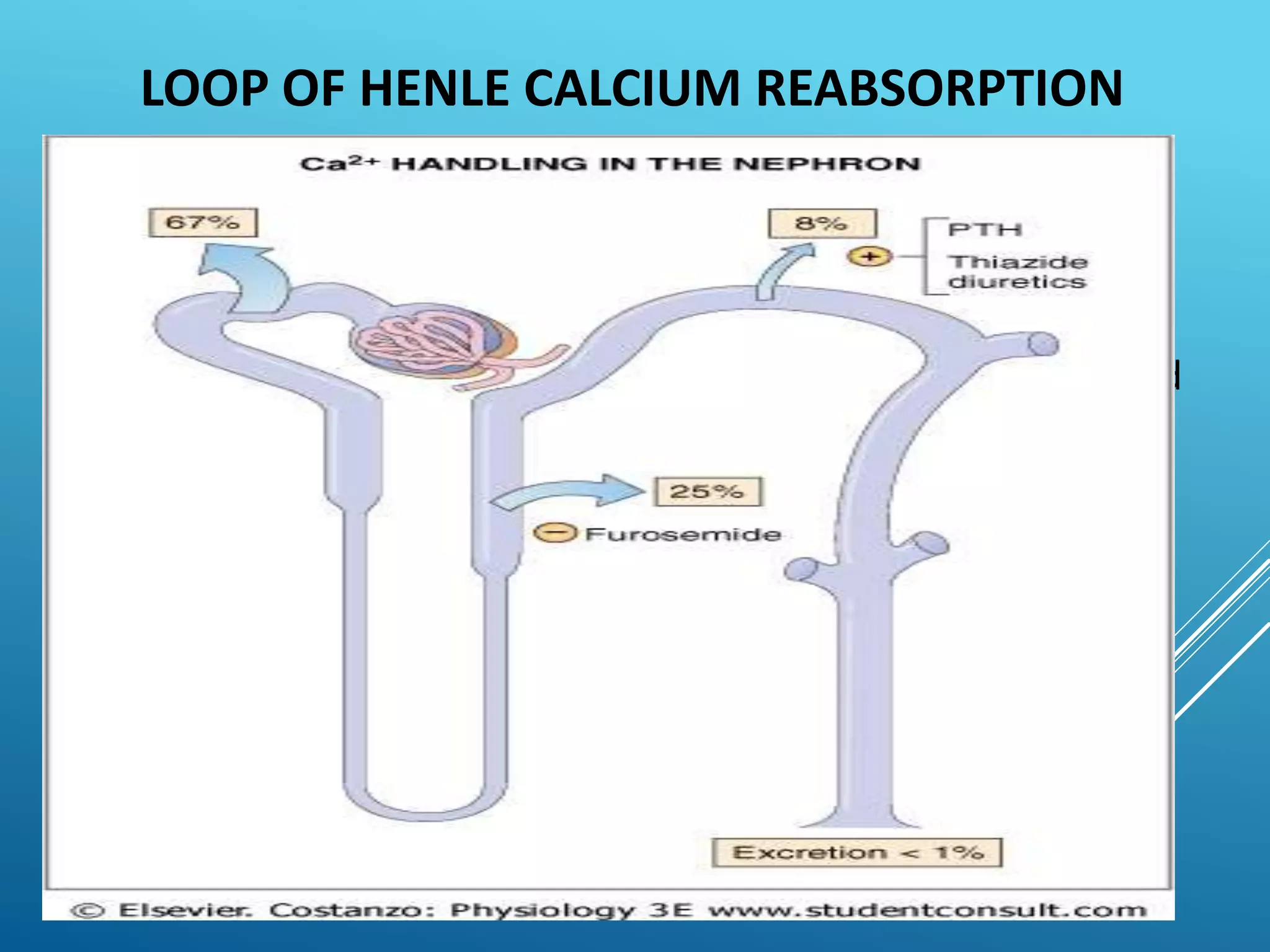 LOOP OF HENLE CALCIUM REABSORPTION

$Ca^{2+}$ HANDLING IN THE NEPHRON

67%

8%

+ PTH
Thiazide diuretics

25%

− Furosemide

Excretion < 1%

© Elsevier. Costanzo: Physiology 3E www.studentconsult.com